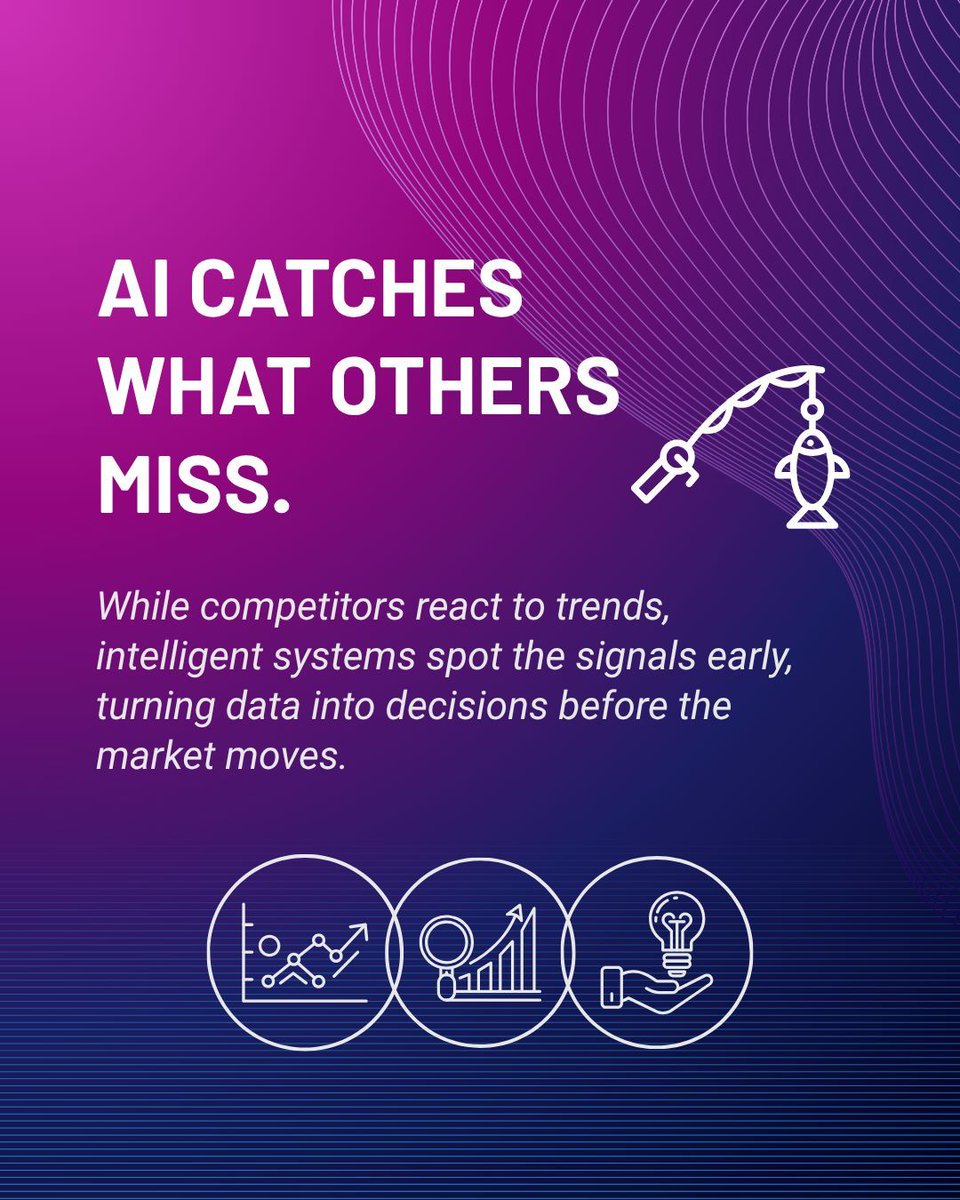 AI CATCHES WHAT OTHERS MISS.

While competitors react to trends, intelligent systems spot the signals early, turning data into decisions before the market moves.